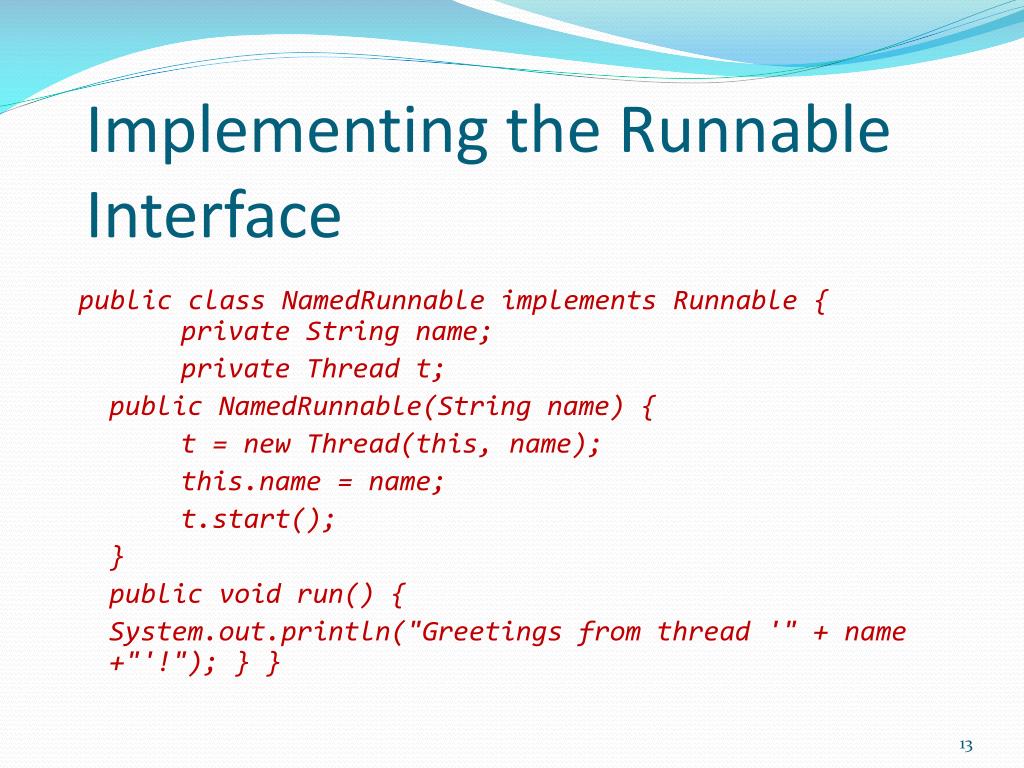 Implementing the Runnable Interface

public class NamedRunnable implements Runnable {
    private String name;
    private Thread t;
  public NamedRunnable(String name) {
    t = new Thread(this, name);
    this.name = name;
    t.start();
  }
  public void run() {
  System.out.println("Greetings from thread '" + name +"'!"); } }

13